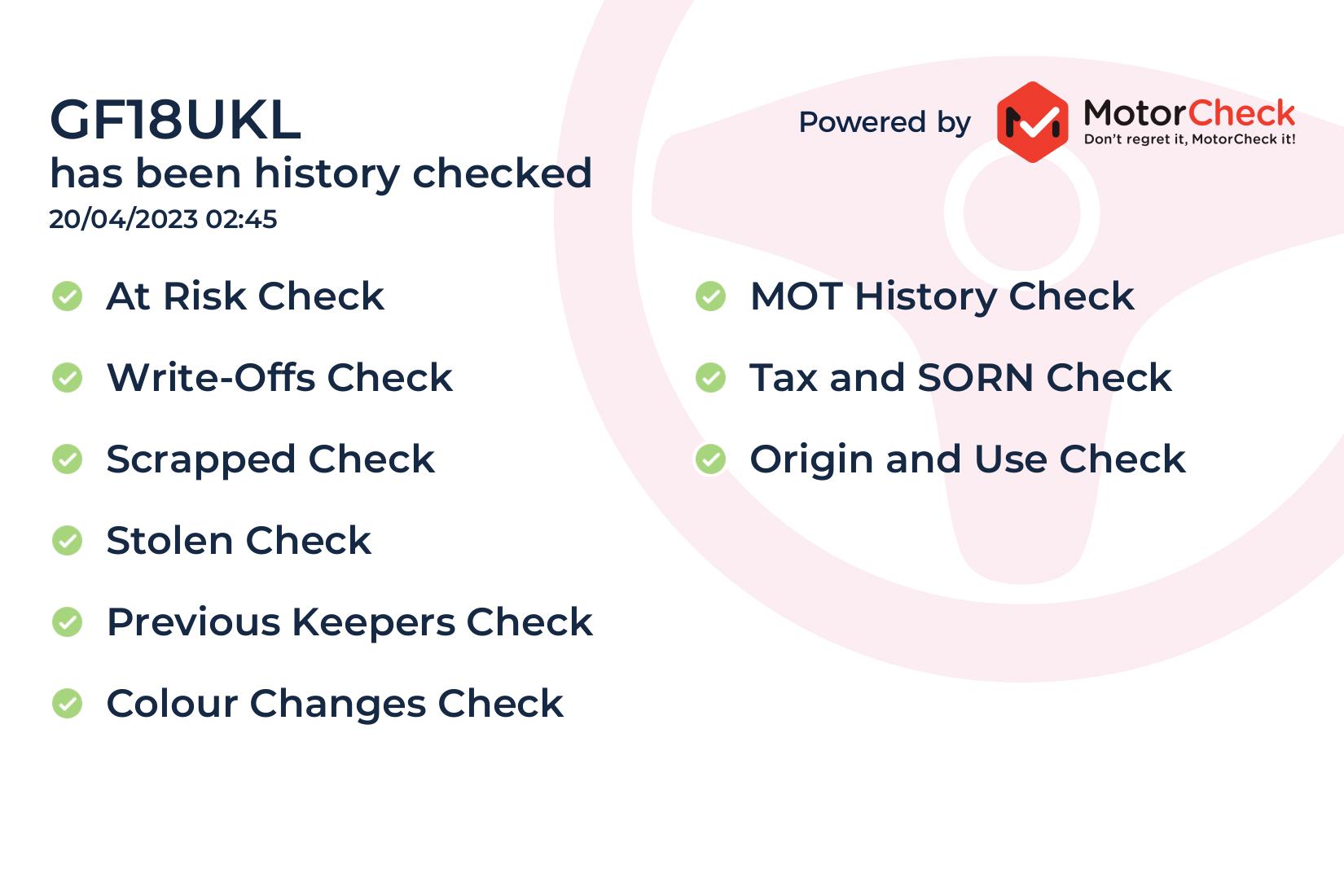 GF18UKL
has been history checked
20/04/2023 02:45

Powered by MotorCheck
Don't regret it, MotorCheck it!

At Risk Check
Write-Offs Check
Scrapped Check
Stolen Check
Previous Keepers Check
Colour Changes Check

MOT History Check
Tax and SORN Check
Origin and Use Check